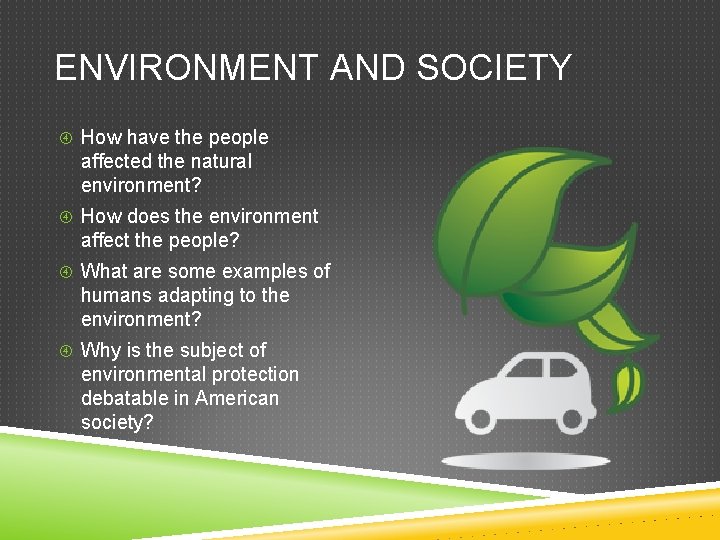 ENVIRONMENT AND SOCIETY

④ How have the people affected the natural environment?

④ How does the environment affect the people?

④ What are some examples of humans adapting to the environment?

④ Why is the subject of environmental protection debatable in American society?